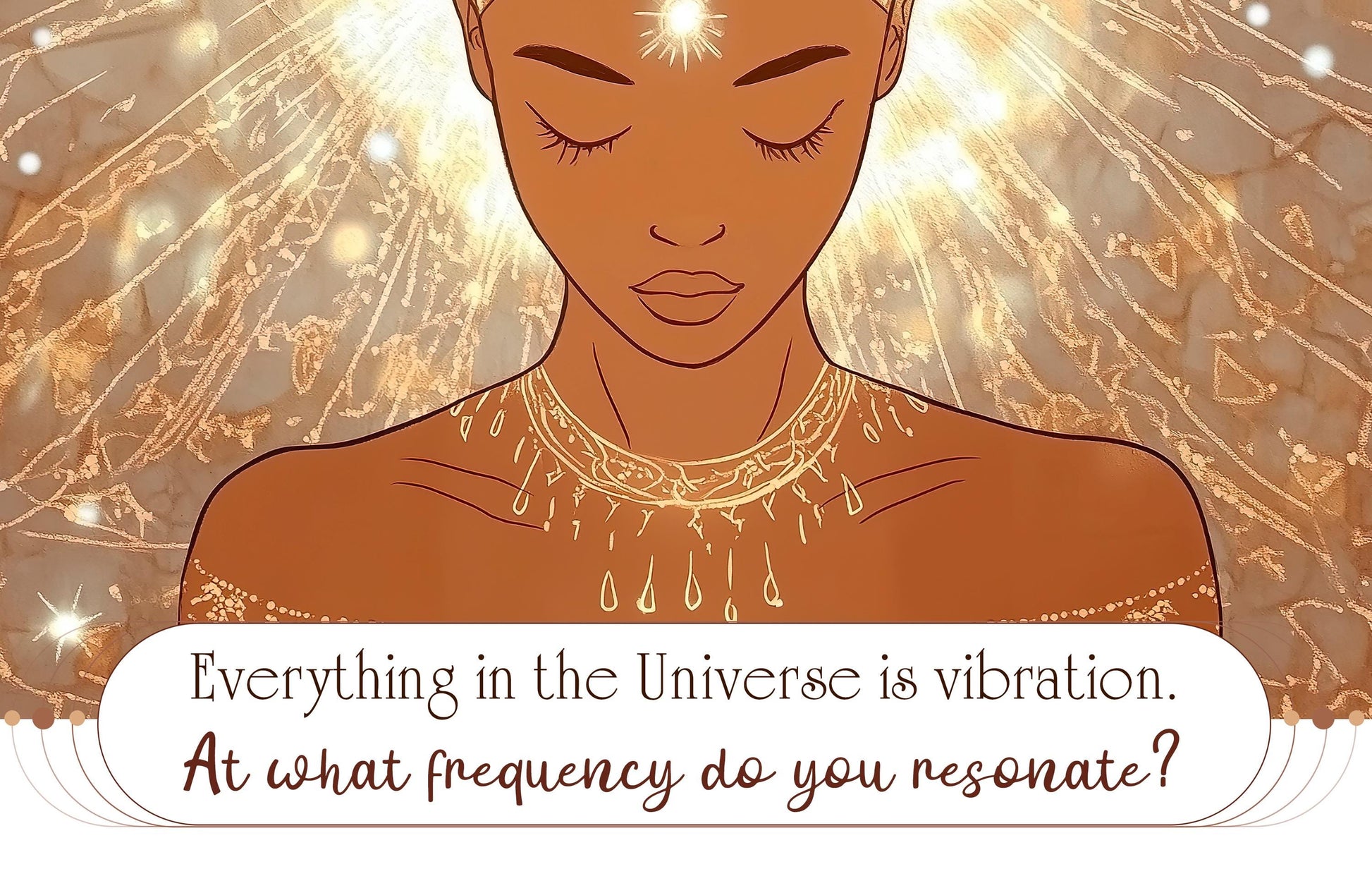 Everything in the Universe is vibration.
At what frequency do you resonate?